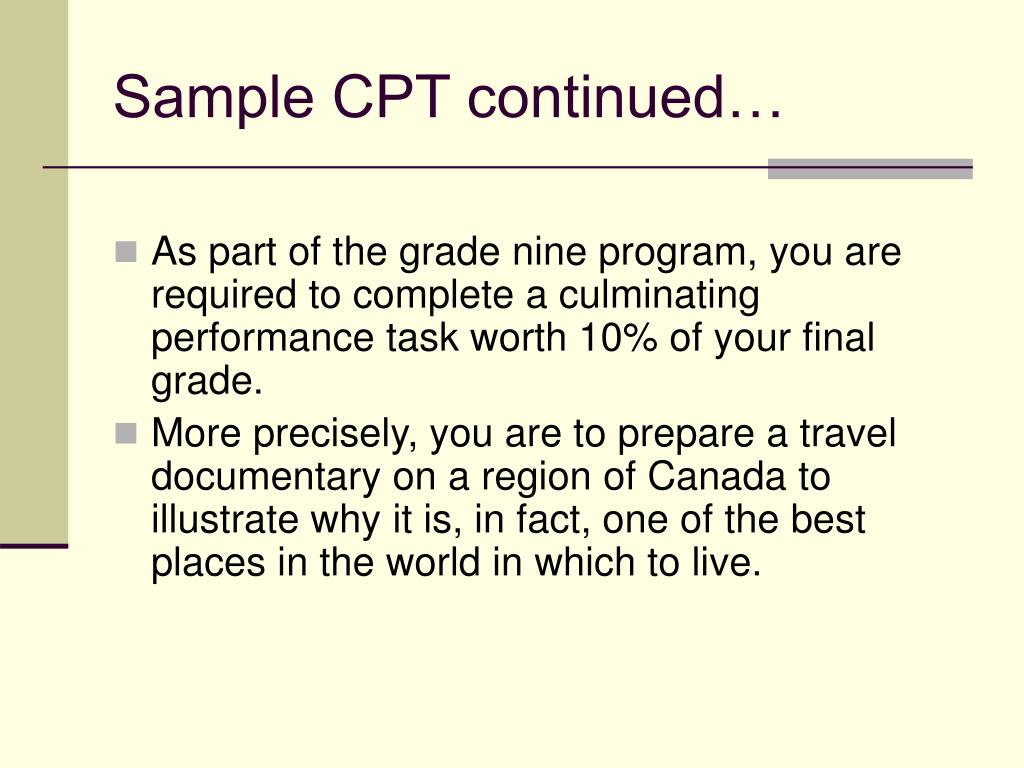 Sample CPT continued…

As part of the grade nine program, you are required to complete a culminating performance task worth 10% of your final grade.

More precisely, you are to prepare a travel documentary on a region of Canada to illustrate why it is, in fact, one of the best places in the world in which to live.